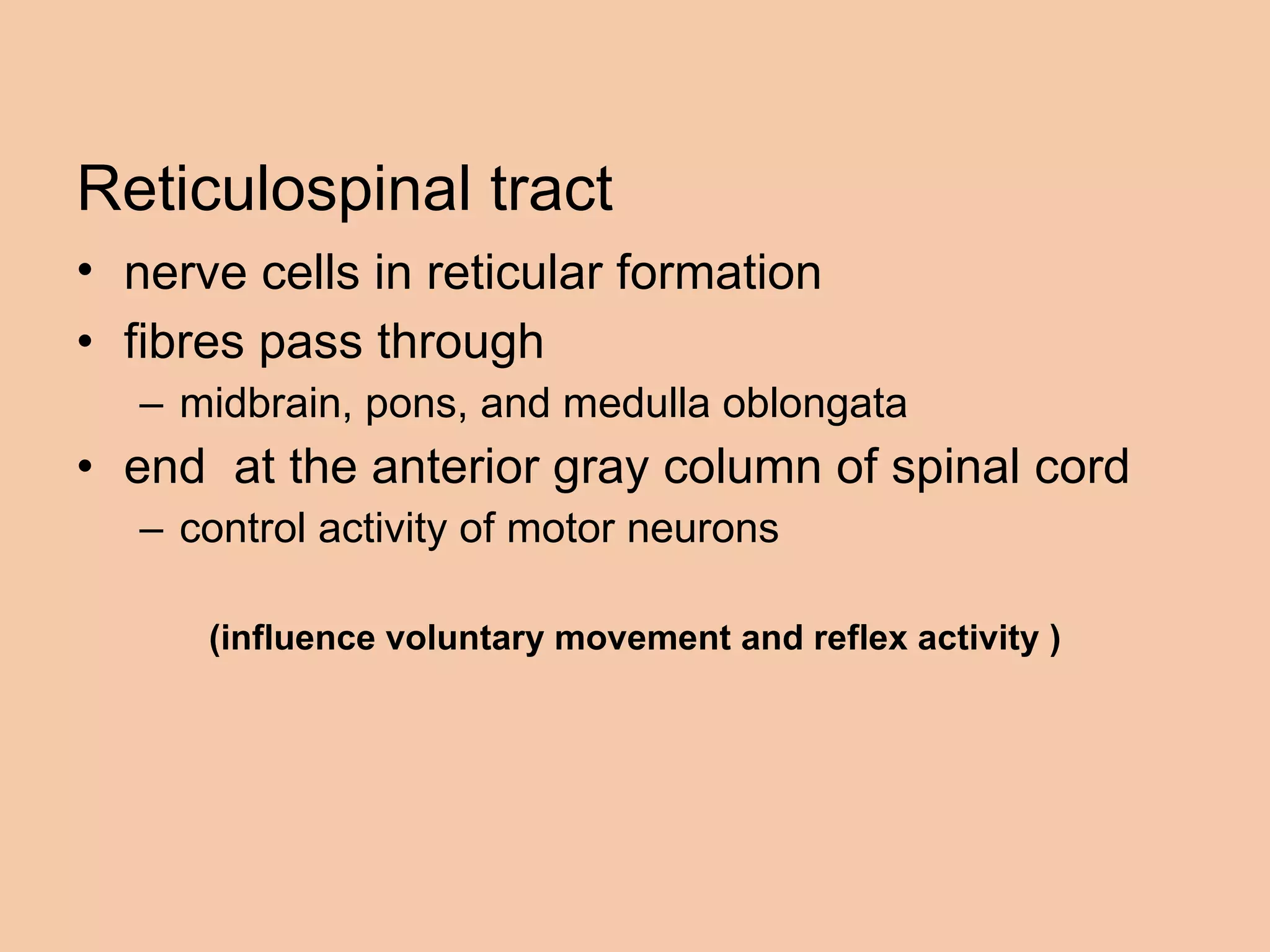 Reticulospinal tract

• nerve cells in reticular formation
• fibres pass through
  – midbrain, pons, and medulla oblongata
• end at the anterior gray column of spinal cord
  – control activity of motor neurons

(influence voluntary movement and reflex activity )